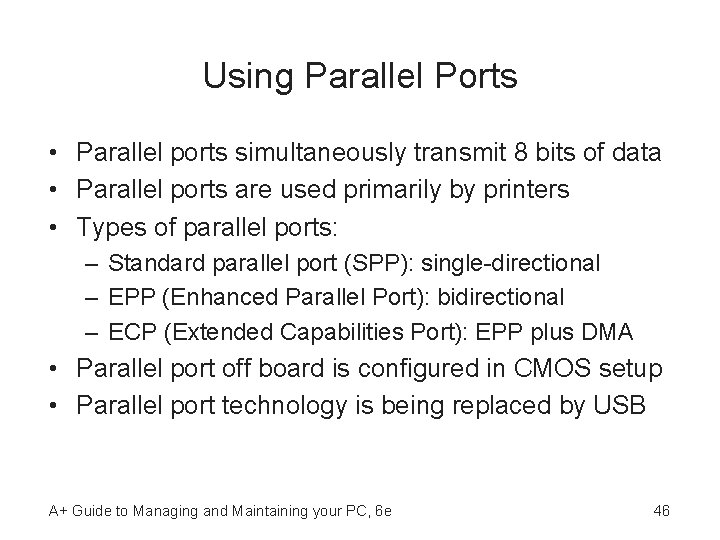 Using Parallel Ports

• Parallel ports simultaneously transmit 8 bits of data
• Parallel ports are used primarily by printers
• Types of parallel ports:
  – Standard parallel port (SPP): single-directional
  – EPP (Enhanced Parallel Port): bidirectional
  – ECP (Extended Capabilities Port): EPP plus DMA
• Parallel port off board is configured in CMOS setup
• Parallel port technology is being replaced by USB

A+ Guide to Managing and Maintaining your PC, 6e

46